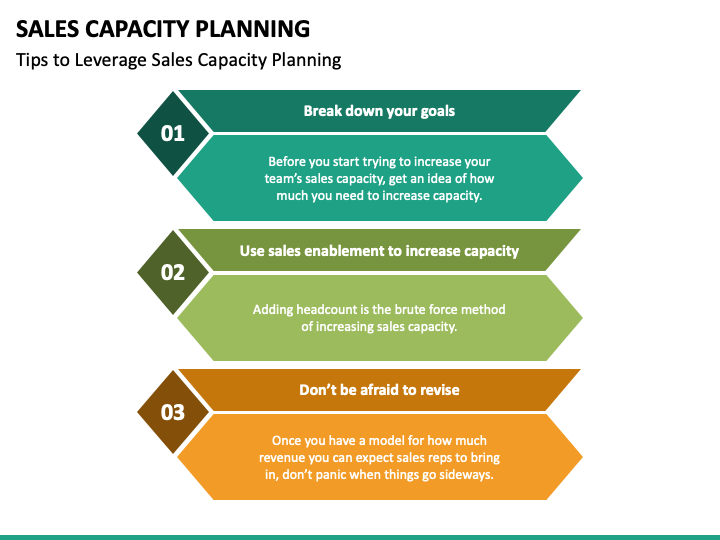 SALES CAPACITY PLANNING

Tips to Leverage Sales Capacity Planning

01

Break down your goals

Before you start trying to increase your team's sales capacity, get an idea of how much you need to increase capacity.

02

Use sales enablement to increase capacity

Adding headcount is the brute force method of increasing sales capacity.

03

Don't be afraid to revise

Once you have a model for how much revenue you can expect sales reps to bring in, don't panic when things go sideways.